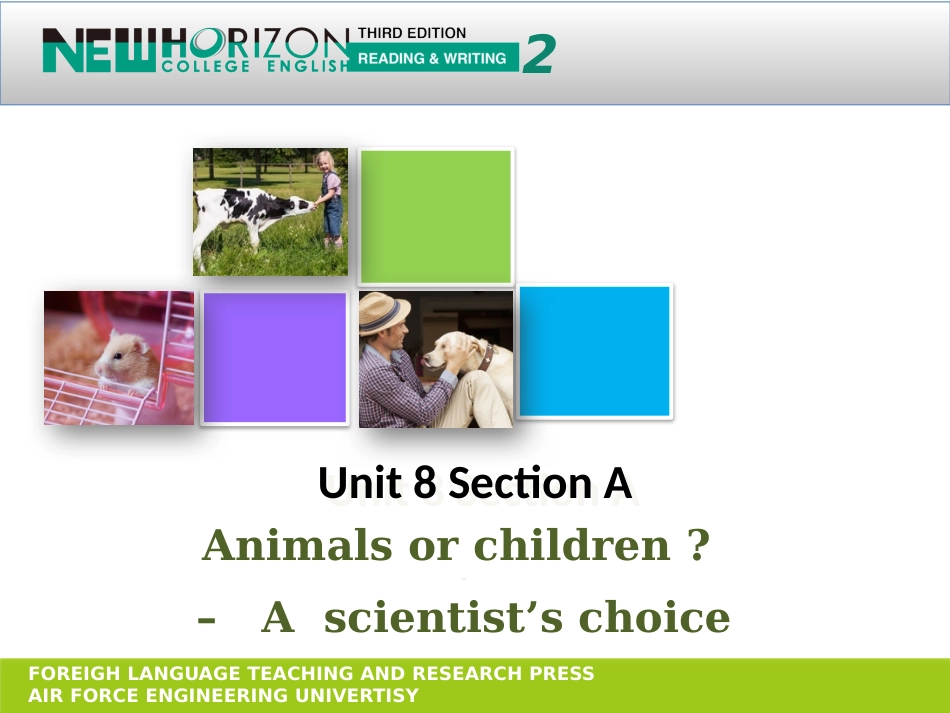 NEW HORIZON COLLEGE ENGLISH THIRD EDITION READING & WRITING 2

Unit 8 Section A

Animals or children ?

– A scientist’s choice

FOREIGH LANGUAGE TEACHING AND RESEARCH PRESS
AIR FORCE ENGINEERING UNIVERTISY